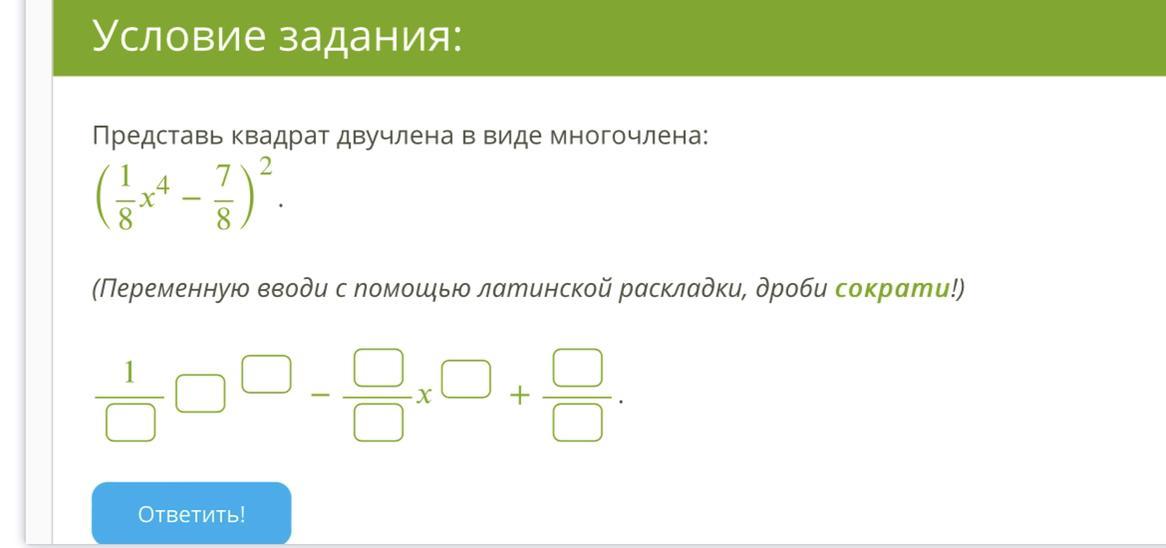 Условие задания:

Представь квадрат двучлена в виде многочлена:
$\left(\frac{1}{8}x^4 - \frac{7}{8}\right)^2$.

(Переменную вводи с помощью латинской раскладки, дроби сократи!)

$\frac{1}{\square}\square^{\square} - \frac{\square}{\square}x^{\square} + \frac{\square}{\square}$.

Ответить!